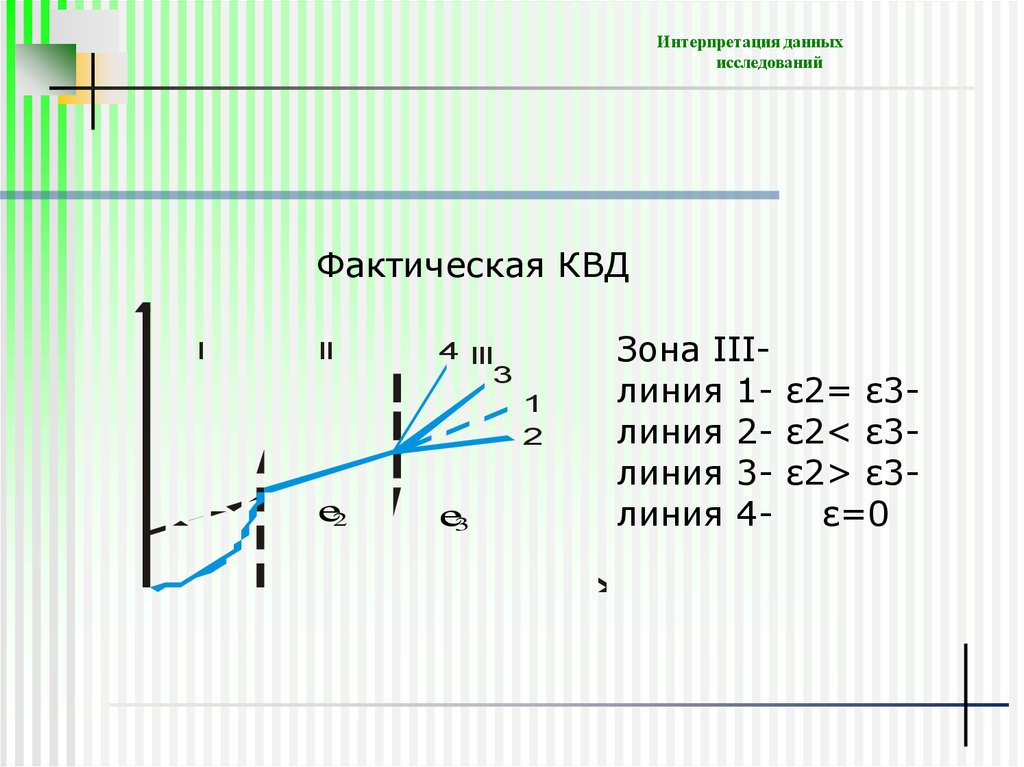 Интерпретация данных исследований

Фактическая КВД

I II 4 III 3 1 2

$e_2$ $e_3$

Зона III-
линия 1- ε2= ε3-
линия 2- ε2< ε3-
линия 3- ε2> ε3-
линия 4- ε=0